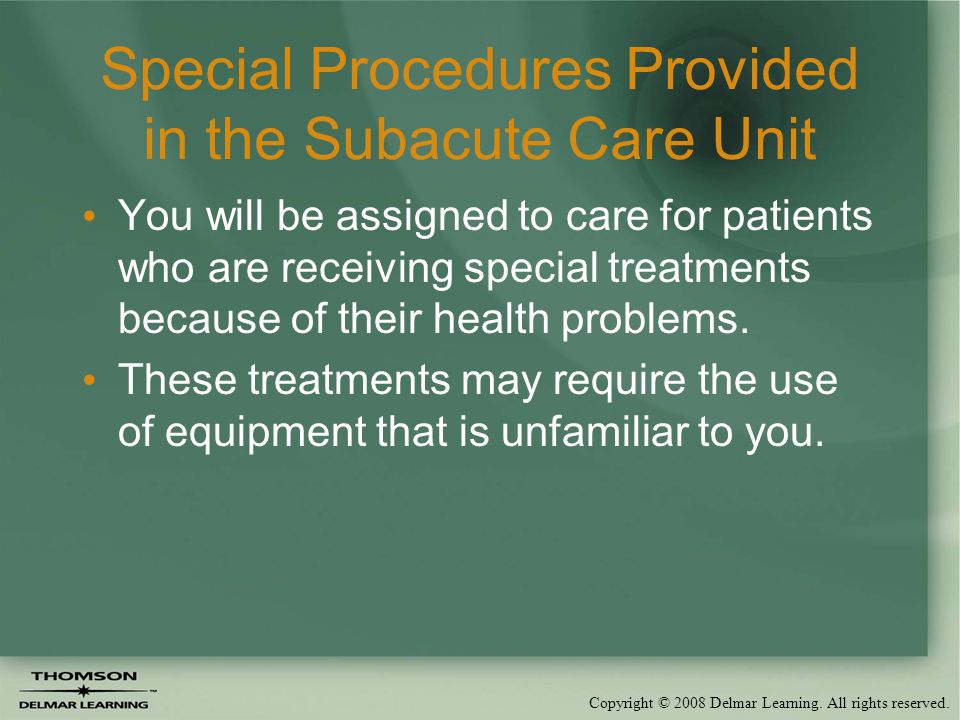 Special Procedures Provided in the Subacute Care Unit

• You will be assigned to care for patients who are receiving special treatments because of their health problems.

• These treatments may require the use of equipment that is unfamiliar to you.

THOMSON
DELMAR LEARNING

Copyright © 2008 Delmar Learning. All rights reserved.